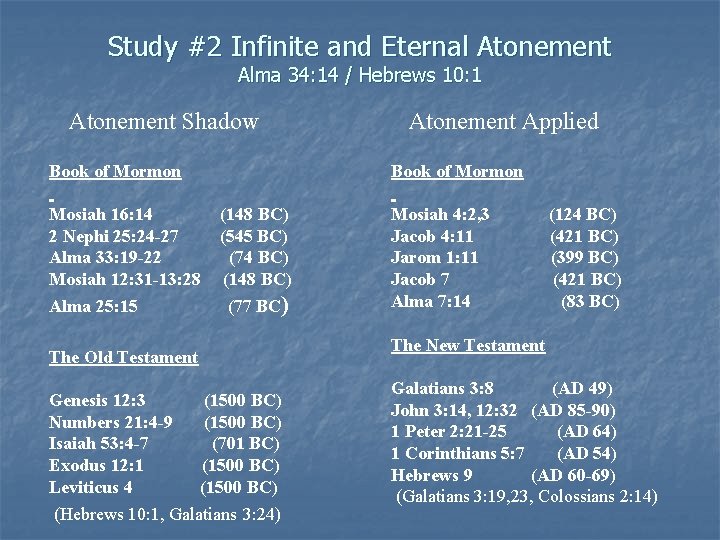 Study #2 Infinite and Eternal Atonement
Alma 34:14 / Hebrews 10:1

Atonement Shadow

Book of Mormon

Mosiah 16:14 (148 BC)
2 Nephi 25:24-27 (545 BC)
Alma 33:19-22 (74 BC)
Mosiah 12:31-13:28 (148 BC)
Alma 25:15 (77 BC)

The Old Testament

Genesis 12:3 (1500 BC)
Numbers 21:4-9 (1500 BC)
Isaiah 53:4-7 (701 BC)
Exodus 12:1 (1500 BC)
Leviticus 4 (1500 BC)
(Hebrews 10:1, Galatians 3:24)

Atonement Applied

Book of Mormon

Mosiah 4:2,3 (124 BC)
Jacob 4:11 (421 BC)
Jarom 1:11 (399 BC)
Jacob 7 (421 BC)
Alma 7:14 (83 BC)

The New Testament

Galatians 3:8 (AD 49)
John 3:14, 12:32 (AD 85-90)
1 Peter 2:21-25 (AD 64)
1 Corinthians 5:7 (AD 54)
Hebrews 9 (AD 60-69)
(Galatians 3:19,23, Colossians 2:14)